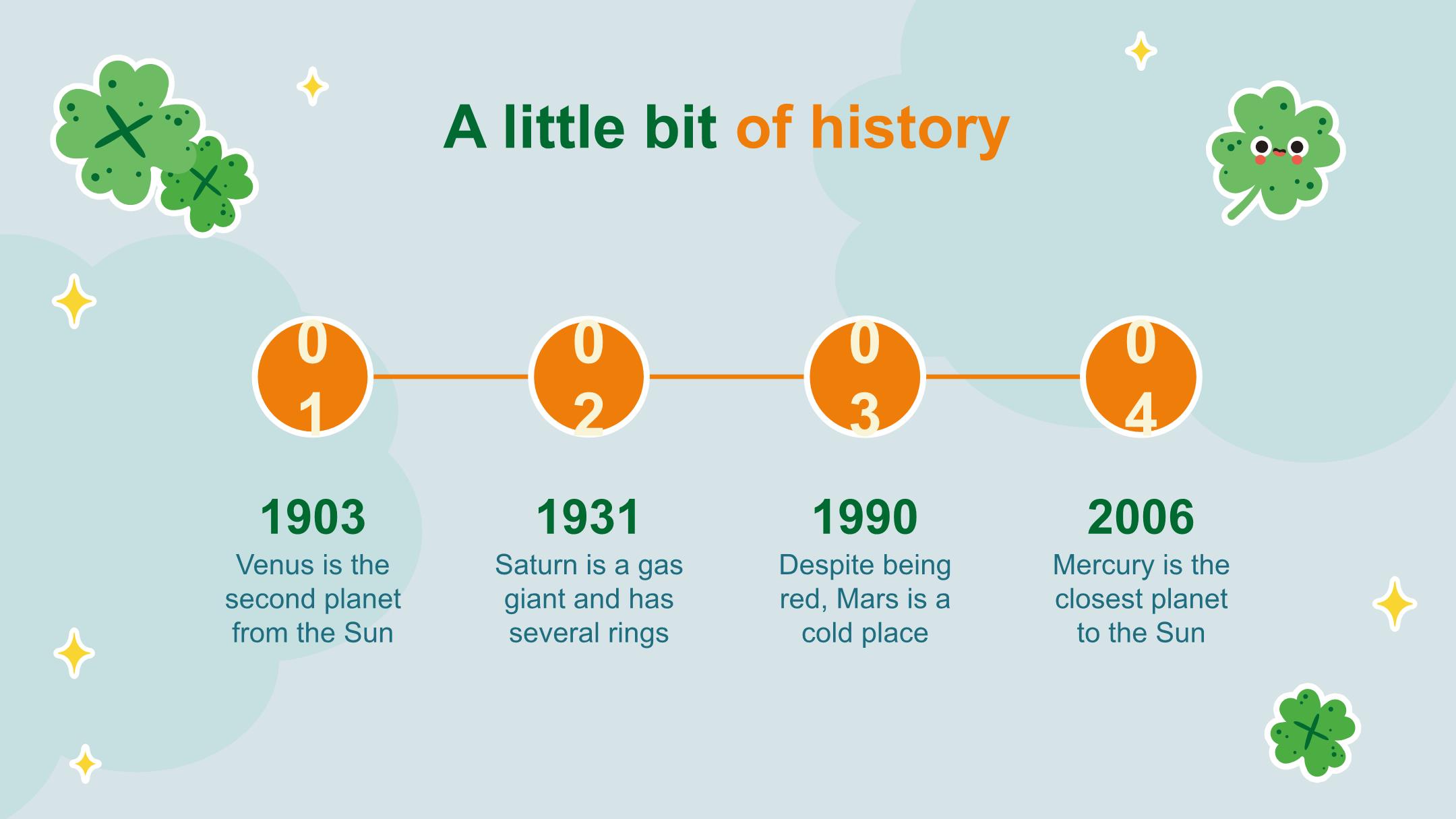 A little bit of history

01

02

03

04

1903
Venus is the second planet from the Sun

1931
Saturn is a gas giant and has several rings

1990
Despite being red, Mars is a cold place

2006
Mercury is the closest planet to the Sun